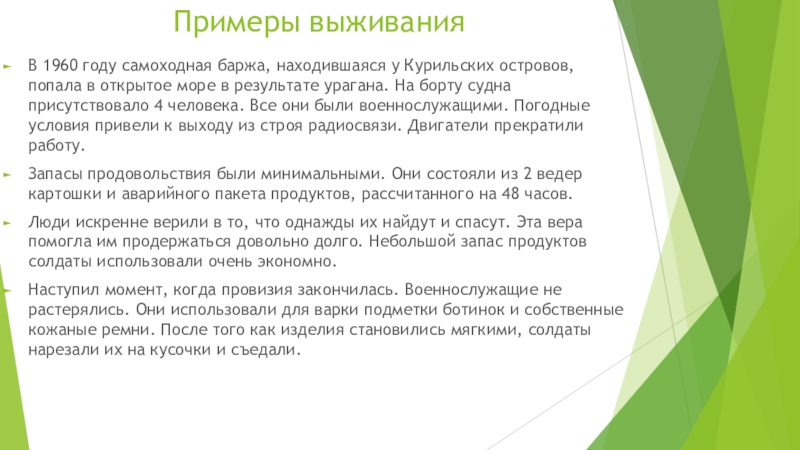 Примеры выживания

В 1960 году самоходная баржа, находившаяся у Курильских островов, попала в открытое море в результате урагана. На борту судна присутствовало 4 человека. Все они были военнослужащими. Погодные условия привели к выходу из строя радиосвязи. Двигатели прекратили работу.

Запасы продовольствия были минимальными. Они состояли из 2 ведер картошки и аварийного пакета продуктов, рассчитанного на 48 часов.

Люди искренне верили в то, что однажды их найдут и спасут. Эта вера помогла им продержаться довольно долго. Небольшой запас продуктов солдаты использовали очень экономно.

Наступил момент, когда провизия закончилась. Военнослужащие не растерялись. Они использовали для варки подметки ботинок и собственные кожаные ремни. После того как изделия становились мягкими, солдаты нарезали их на кусочки и съедали.